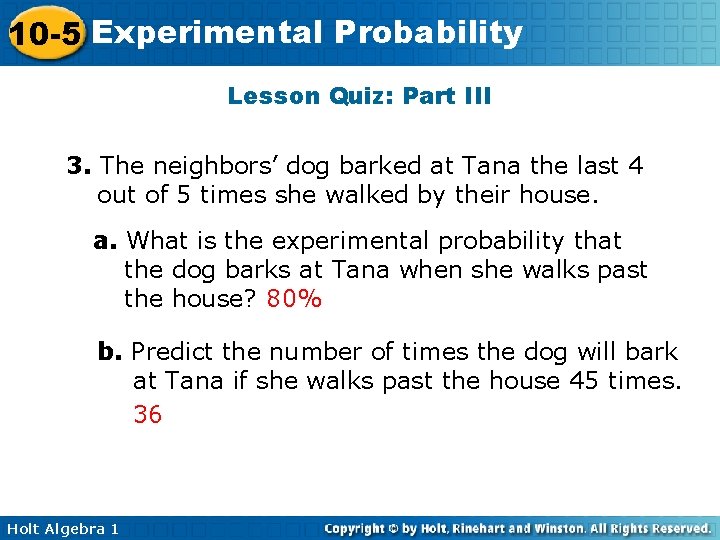 10-5 Experimental Probability

Lesson Quiz: Part III

3. The neighbors' dog barked at Tana the last 4 out of 5 times she walked by their house.

a. What is the experimental probability that the dog barks at Tana when she walks past the house? 80%

b. Predict the number of times the dog will bark at Tana if she walks past the house 45 times. 36

Holt Algebra 1

Copyright © by Holt, Rinehart and Winston. All Rights Reserved.